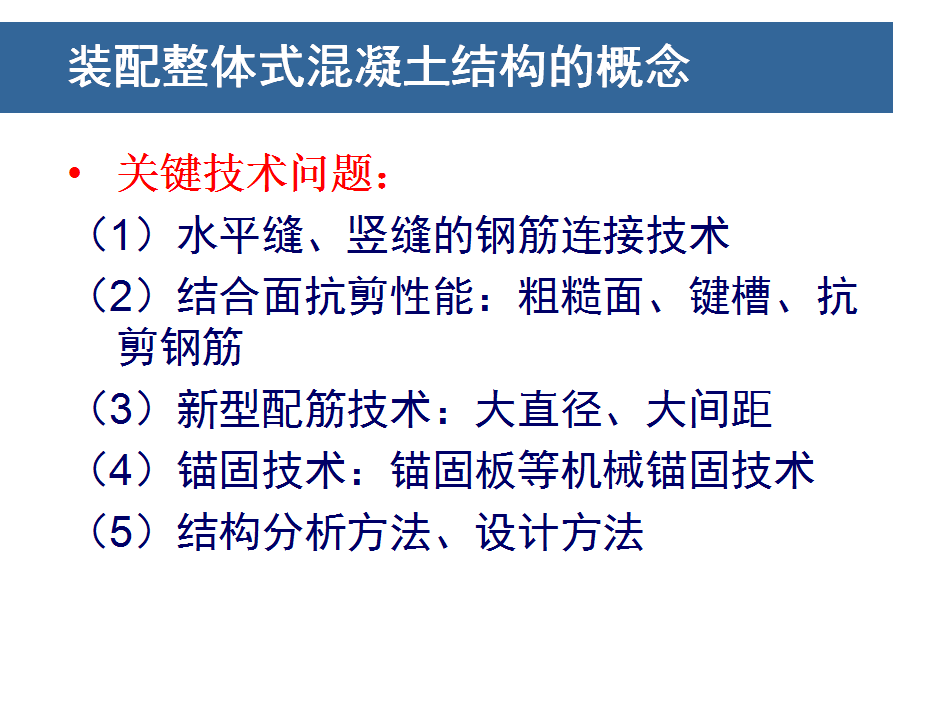 装配整体式混凝土结构的概念

• 关键技术问题：

（1）水平缝、竖缝的钢筋连接技术

（2）结合面抗剪性能：粗糙面、键槽、抗剪钢筋

（3）新型配筋技术：大直径、大间距

（4）锚固技术：锚固板等机械锚固技术

（5）结构分析方法、设计方法